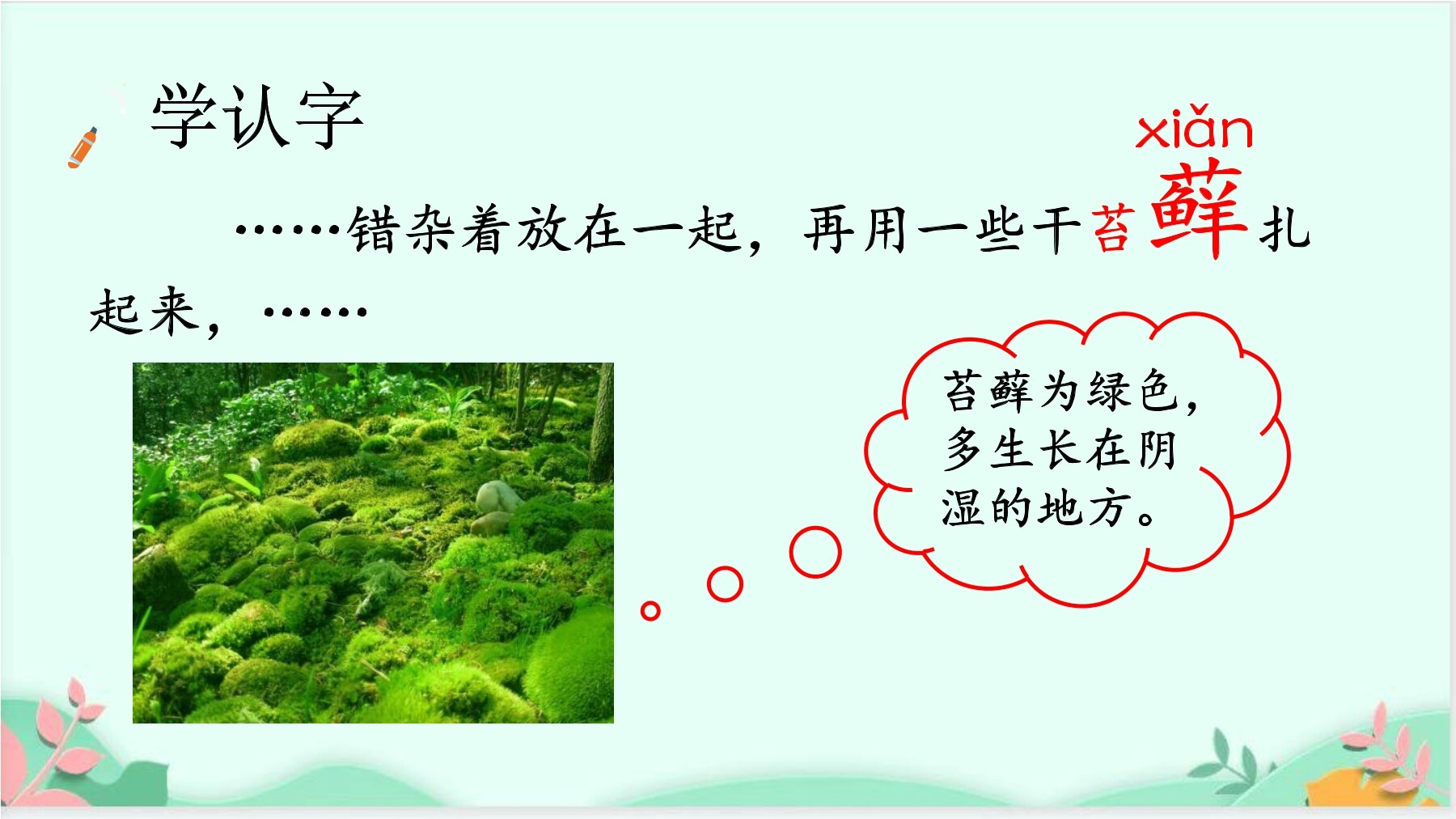 学认字

xiǎn

……错杂着放在一起，再用一些干苔藓扎起来，……

苔藓为绿色，多生长在阴湿的地方。